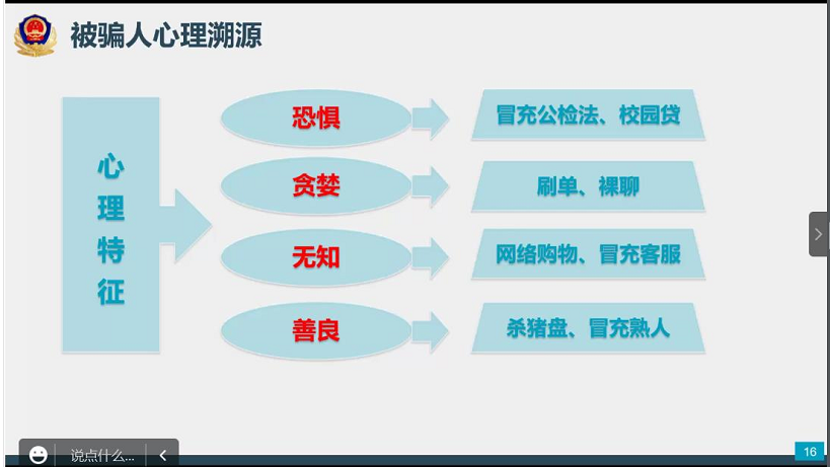 被骗人心理溯源

心理特征

恐惧
冒充公检法、校园贷

贪婪
刷单、裸聊

无知
网络购物、冒充客服

善良
杀猪盘、冒充熟人

说点什么...

16